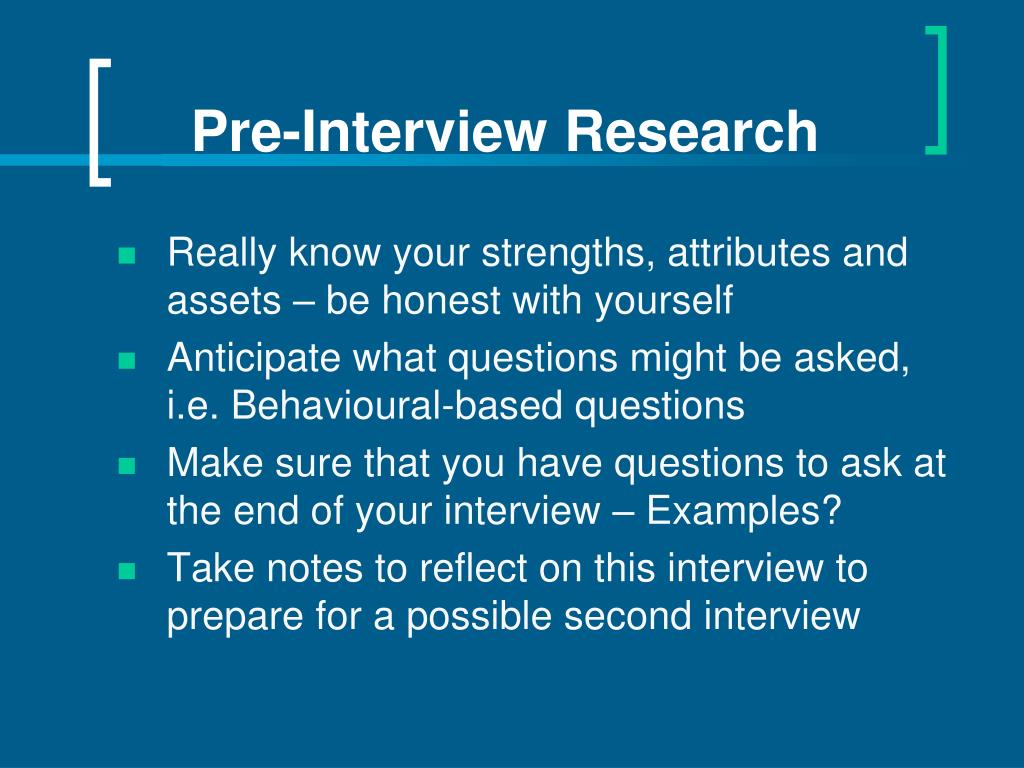 Pre-Interview Research

- Really know your strengths, attributes and assets – be honest with yourself
- Anticipate what questions might be asked, i.e. Behavioural-based questions
- Make sure that you have questions to ask at the end of your interview – Examples?
- Take notes to reflect on this interview to prepare for a possible second interview